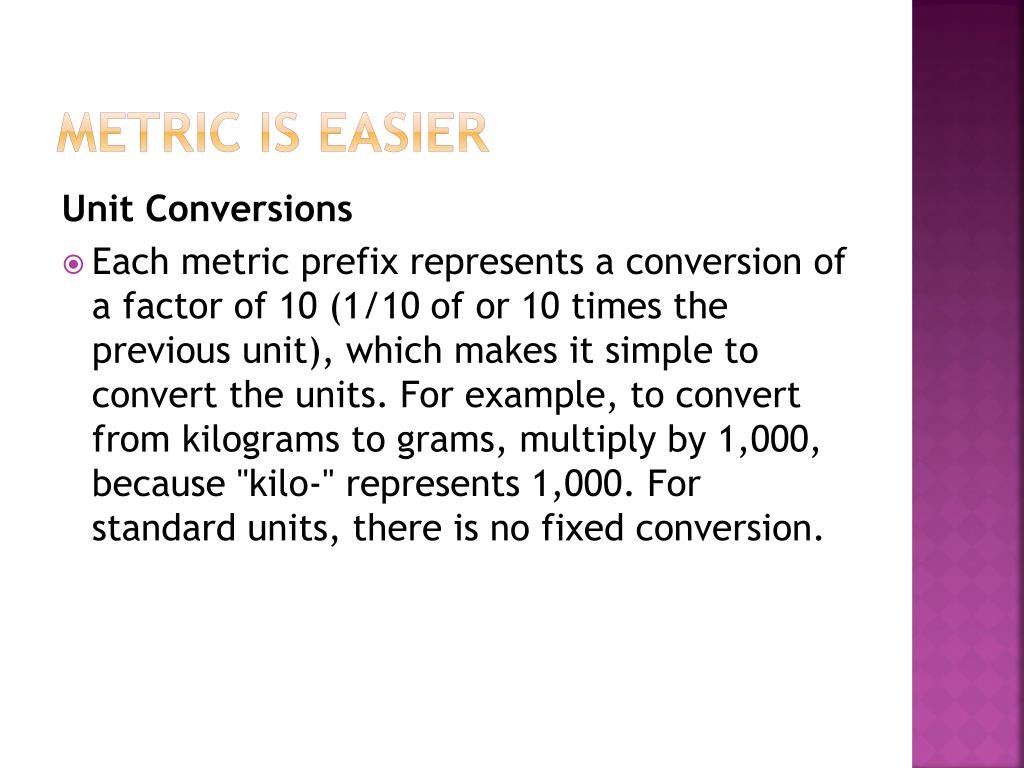 METRIC IS EASIER

Unit Conversions

Each metric prefix represents a conversion of a factor of 10 (1/10 of or 10 times the previous unit), which makes it simple to convert the units. For example, to convert from kilograms to grams, multiply by 1,000, because "kilo-" represents 1,000. For standard units, there is no fixed conversion.